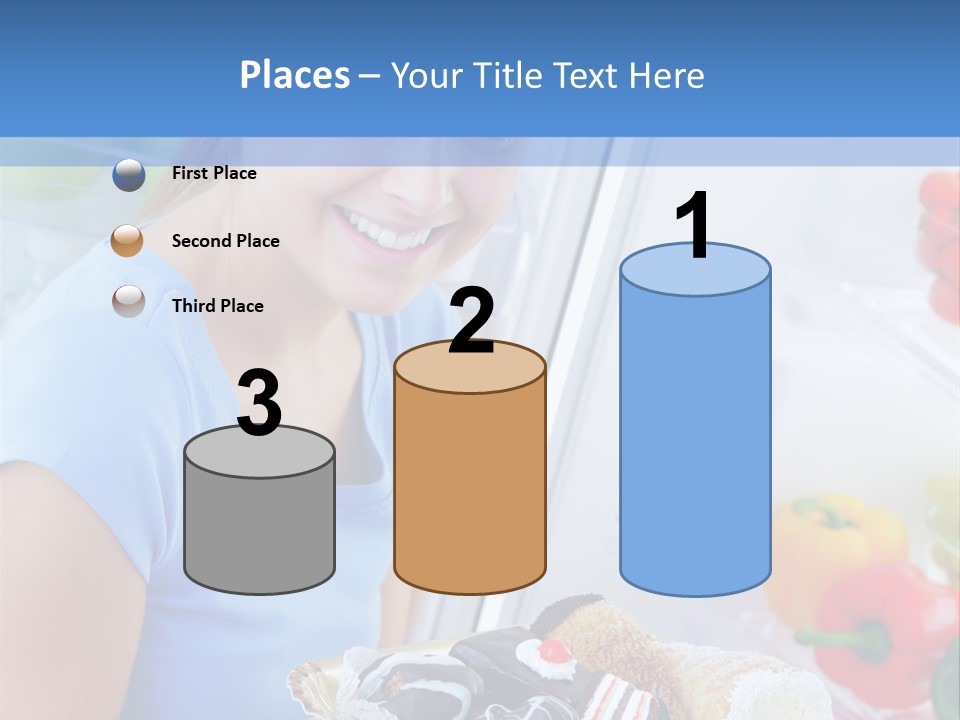 Places – Your Title Text Here

First Place

Second Place

Third Place

3

2

1